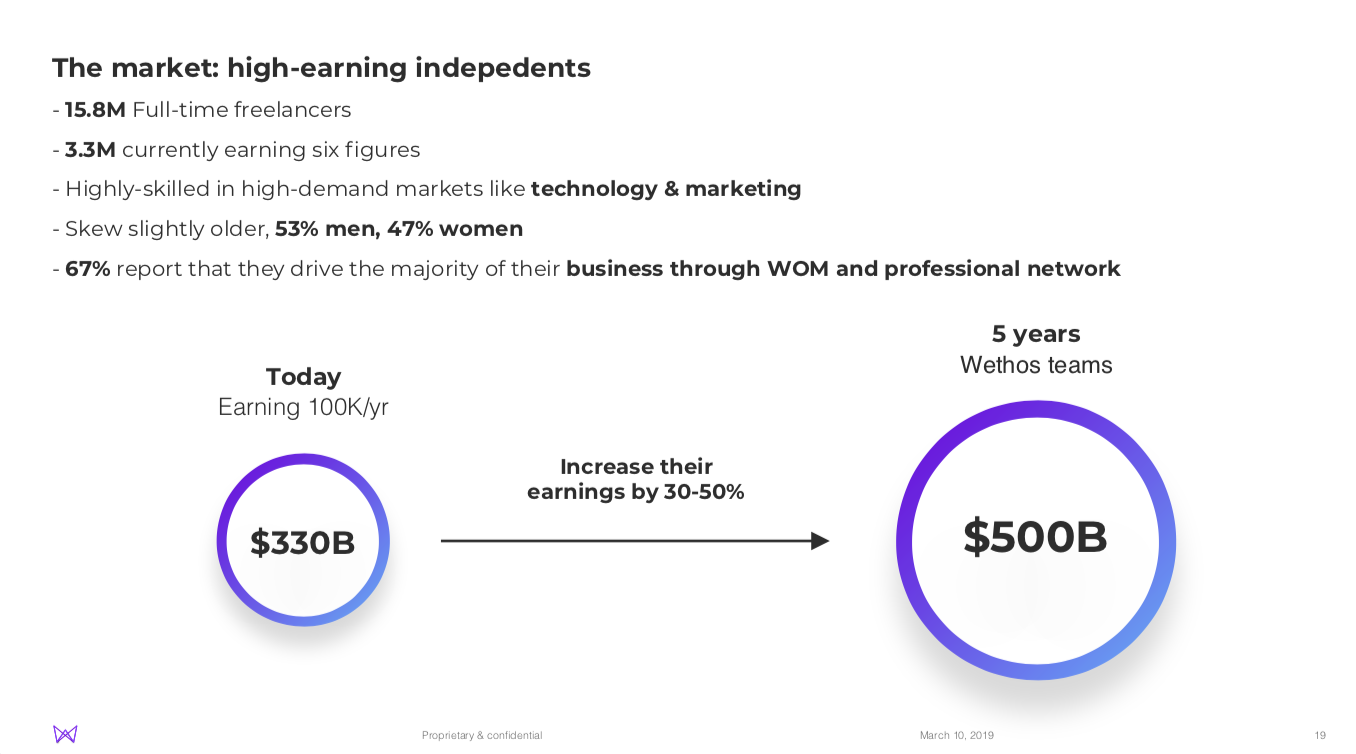 The market: high-earning indepedents

- 15.8M Full-time freelancers

- 3.3M currently earning six figures

- Highly-skilled in high-demand markets like technology & marketing

- Skew slightly older, 53% men, 47% women

- 67% report that they drive the majority of their business through WOM and professional network

Today
Earning 100K/yr

$330B

Increase their earnings by 30-50%

5 years
Wethos teams

$500B

Proprietary & confidential

March 10, 2019

19